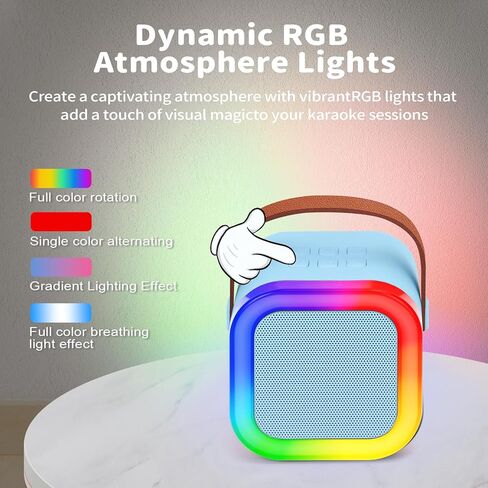 Dynamic RGB Atmosphere Lights

Create a captivating atmosphere with vibrantRGB lights that add a touch of visual magicto your karaoke sessions

Full color rotation

Single color alternating

Gradient Lighting Effect

Full color breathing light effect